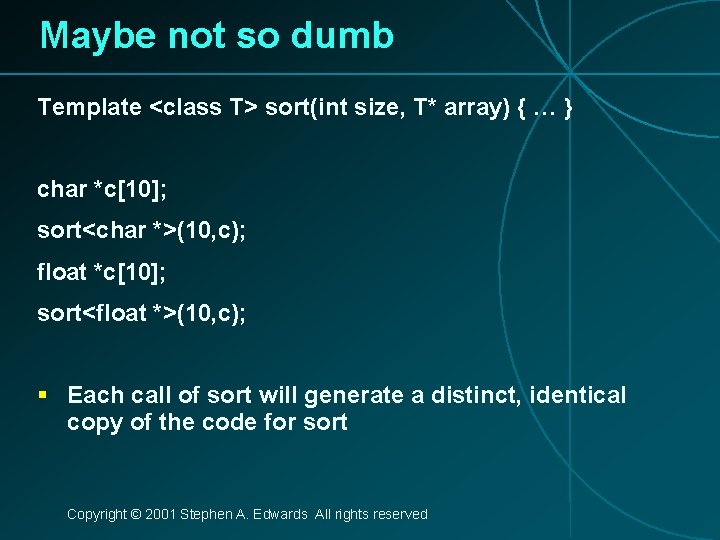 Maybe not so dumb

Template <class T> sort(int size, T* array) { … }

char *c[10];

sort<char *>(10,c);

float *c[10];

sort<float *>(10,c);

▪ Each call of sort will generate a distinct, identical copy of the code for sort

Copyright © 2001 Stephen A. Edwards All rights reserved